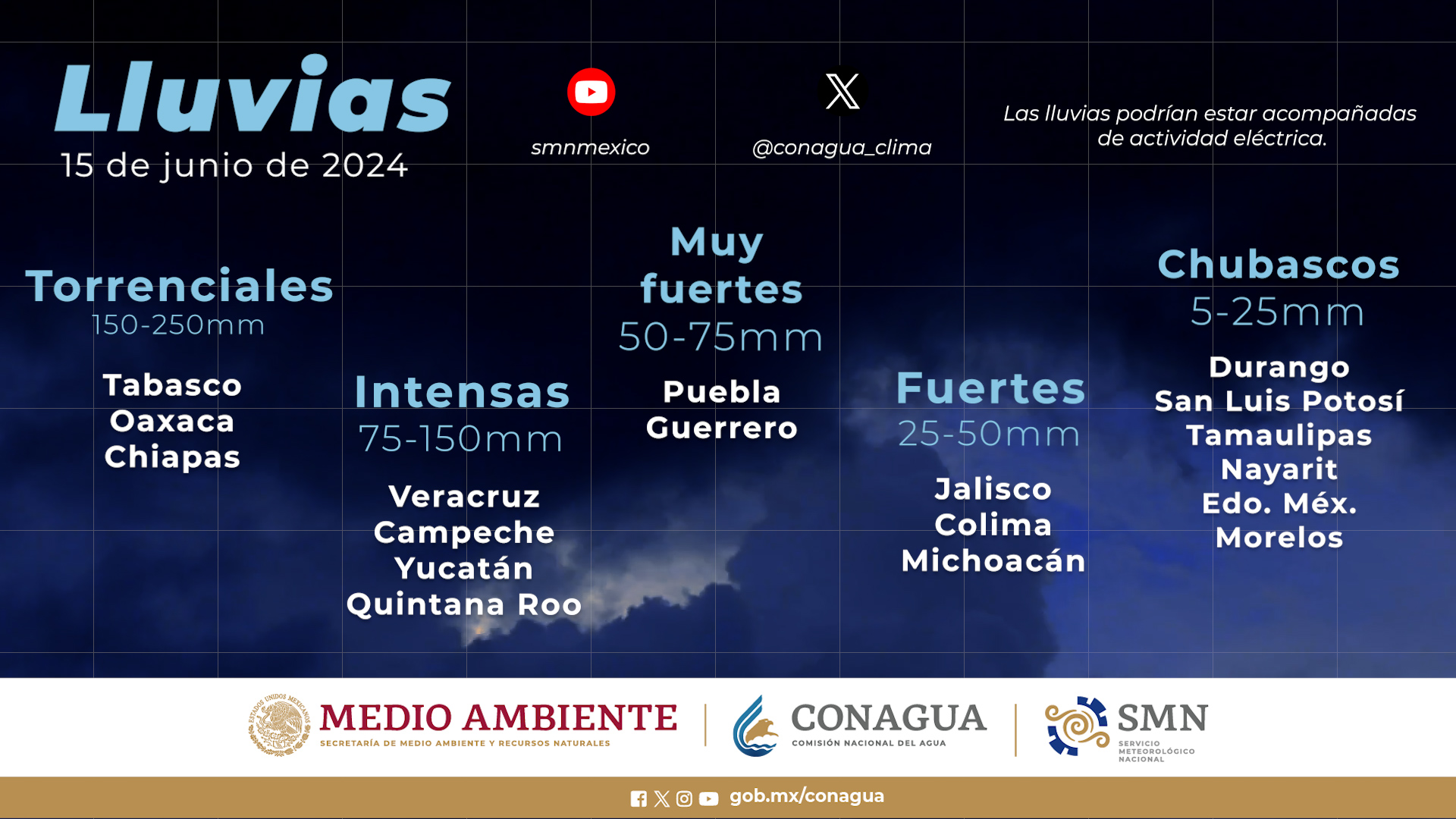 Lluvias
15 de junio de 2024

smnmexico

@conagua_clima

Las lluvias podrían estar acompañadas de actividad eléctrica.

Torrenciales
150-250mm

Tabasco
Oaxaca
Chiapas

Intensas
75-150mm

Veracruz
Campeche
Yucatán
Quintana Roo

Muy fuertes
50-75mm

Puebla
Guerrero

Fuertes
25-50mm

Jalisco
Colima
Michoacán

Chubascos
5-25mm

Durango
San Luis Potosí
Tamaulipas
Nayarit
Edo. Méx.
Morelos

ESTADOS UNIDOS MEXICANOS

MEDIO AMBIENTE
SECRETARÍA DE MEDIO AMBIENTE Y RECURSOS NATURALES

CONAGUA
COMISIÓN NACIONAL DEL AGUA

SMN
SERVICIO METEOROLÓGICO NACIONAL

gob.mx/conagua